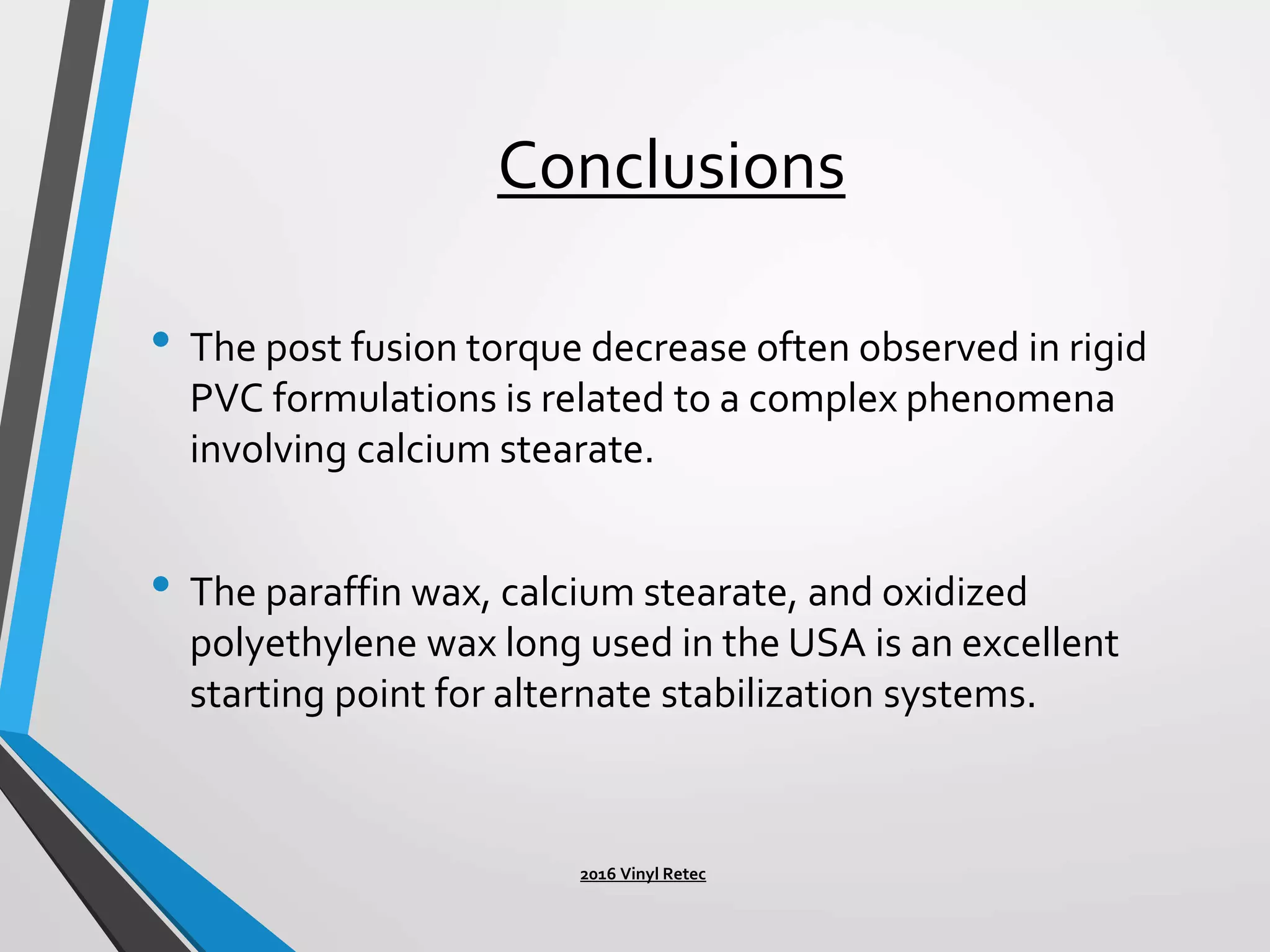 Conclusions

• The post fusion torque decrease often observed in rigid PVC formulations is related to a complex phenomena involving calcium stearate.

• The paraffin wax, calcium stearate, and oxidized polyethylene wax long used in the USA is an excellent starting point for alternate stabilization systems.

2016 Vinyl Retec